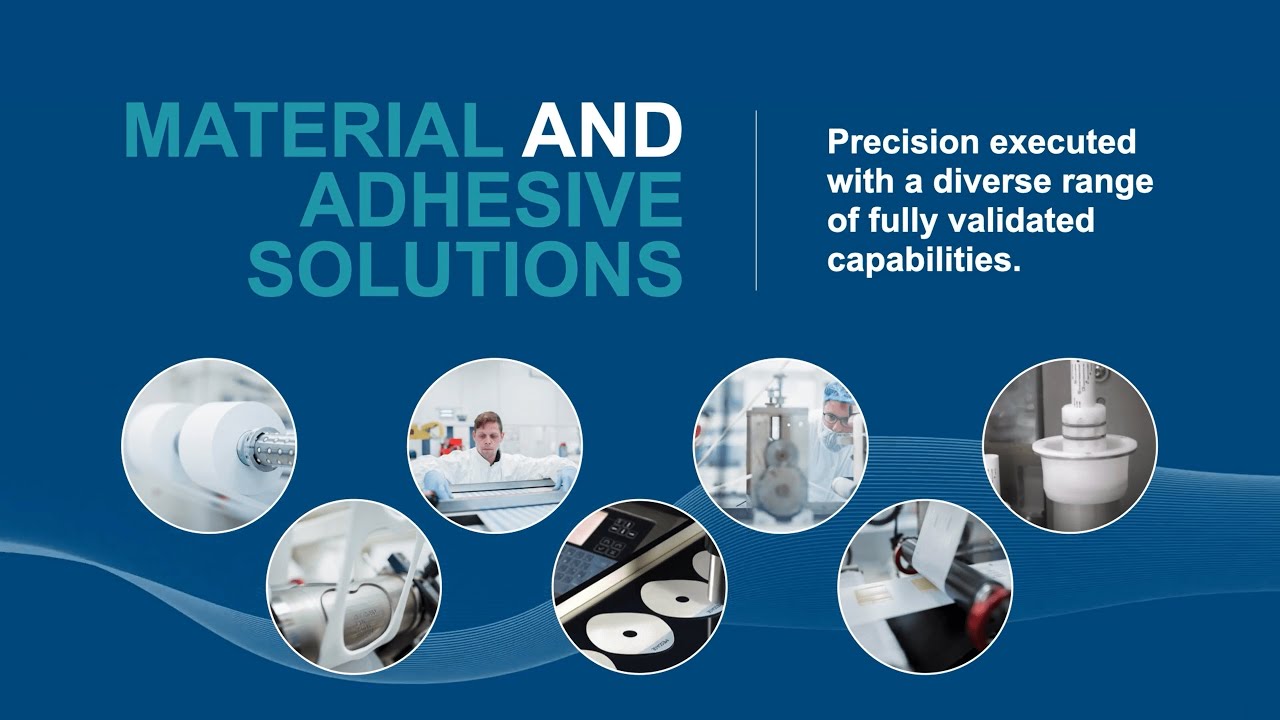 MATERIAL AND ADHESIVE SOLUTIONS

Precision executed with a diverse range of fully validated capabilities.